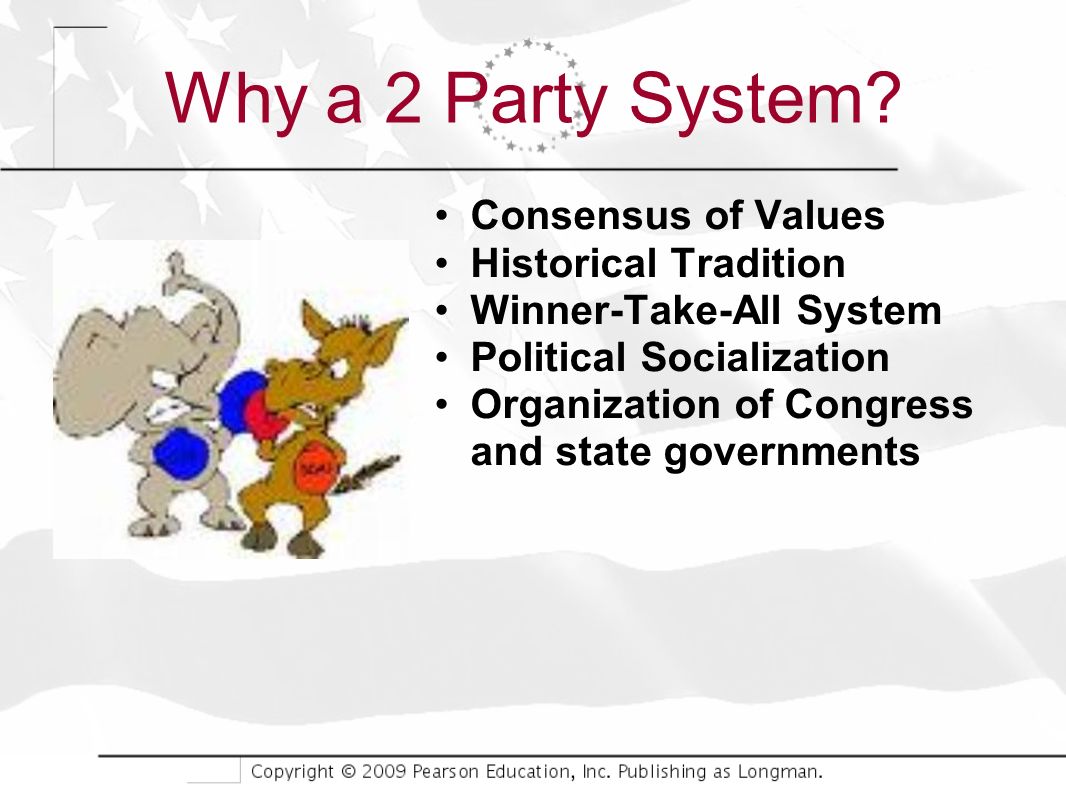 Why a 2 Party System?

• Consensus of Values
• Historical Tradition
• Winner-Take-All System
• Political Socialization
• Organization of Congress and state governments

Copyright © 2009 Pearson Education, Inc. Publishing as Longman.